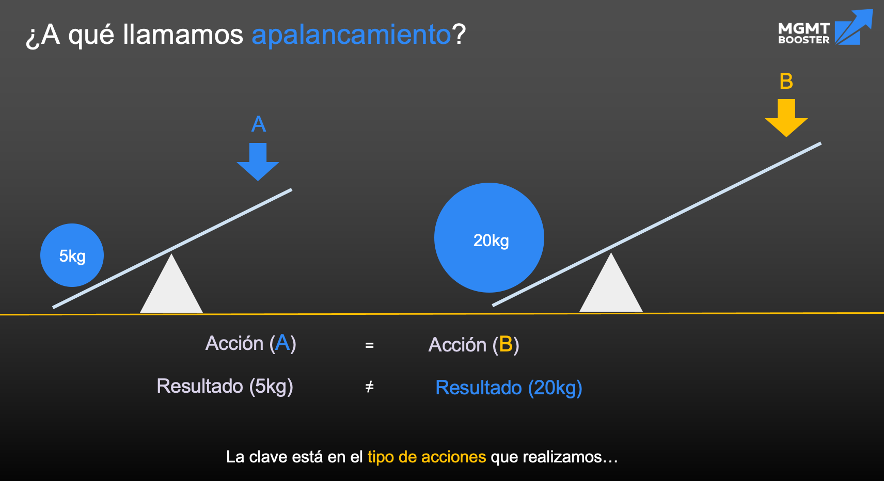 ¿A qué llamamos apalancamiento?

MGMT BOOSTER

A

B

5kg

20kg

Acción (A) = Acción (B)

Resultado (5kg) ≠ Resultado (20kg)

La clave está en el tipo de acciones que realizamos…